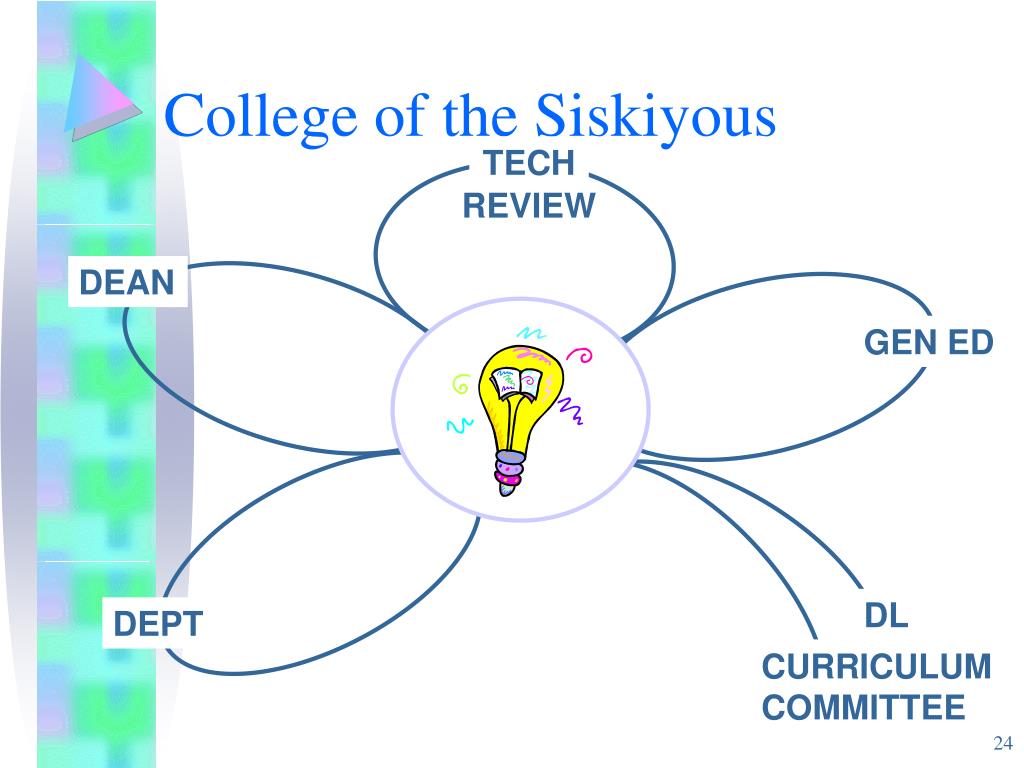 College of the Siskiyous

TECH REVIEW

DEAN

GEN ED

DEPT

DL

CURRICULUM COMMITTEE

24